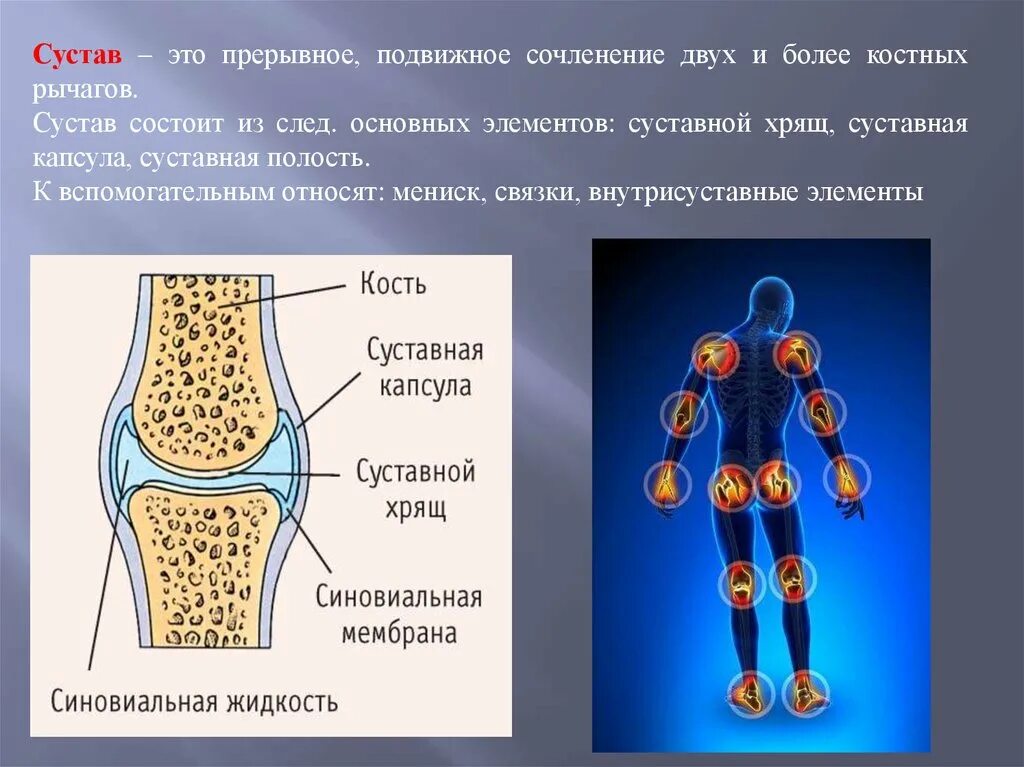 Сустав – это прерывное, подвижное сочленение двух и более костных рычагов.
Сустав состоит из след. основных элементов: суставной хрящ, суставная капсула, суставная полость.
К вспомогательным относят: мениск, связки, внутрисуставные элементы

Кость
Суставная капсула
Суставной хрящ
Синовиальная мембрана
Синовиальная жидкость